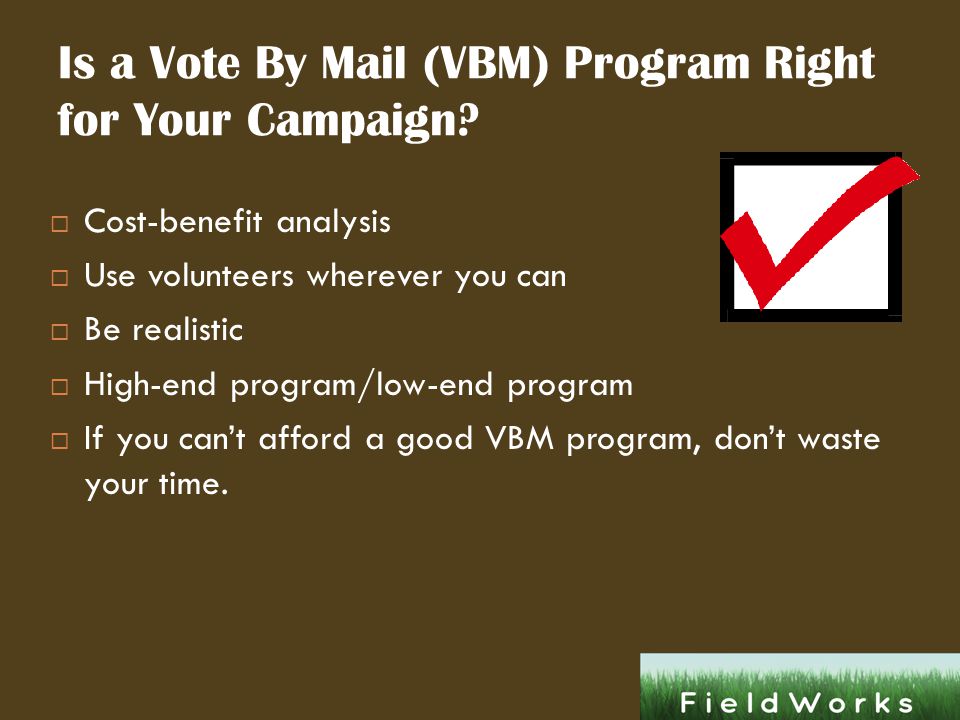 Is a Vote By Mail (VBM) Program Right for Your Campaign?

□ Cost-benefit analysis
□ Use volunteers wherever you can
□ Be realistic
□ High-end program/low-end program
□ If you can't afford a good VBM program, don't waste your time.

FieldWorks